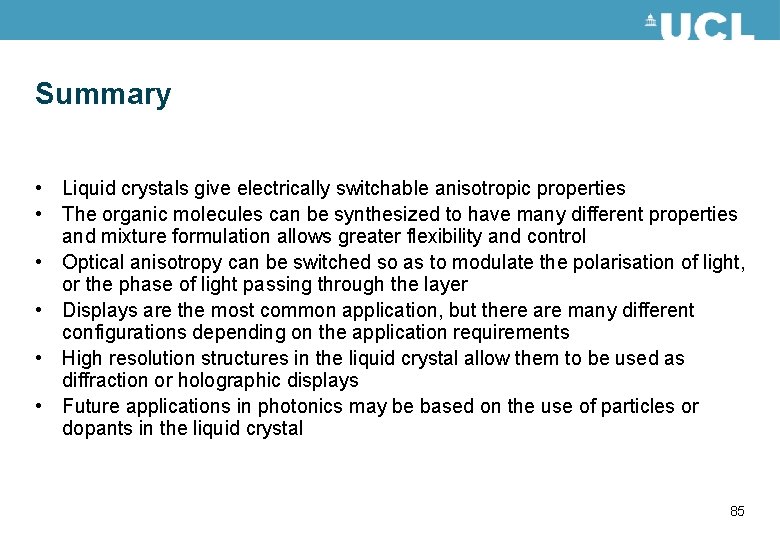 UCL

Summary

• Liquid crystals give electrically switchable anisotropic properties
• The organic molecules can be synthesized to have many different properties and mixture formulation allows greater flexibility and control
• Optical anisotropy can be switched so as to modulate the polarisation of light, or the phase of light passing through the layer
• Displays are the most common application, but there are many different configurations depending on the application requirements
• High resolution structures in the liquid crystal allow them to be used as diffraction or holographic displays
• Future applications in photonics may be based on the use of particles or dopants in the liquid crystal

85